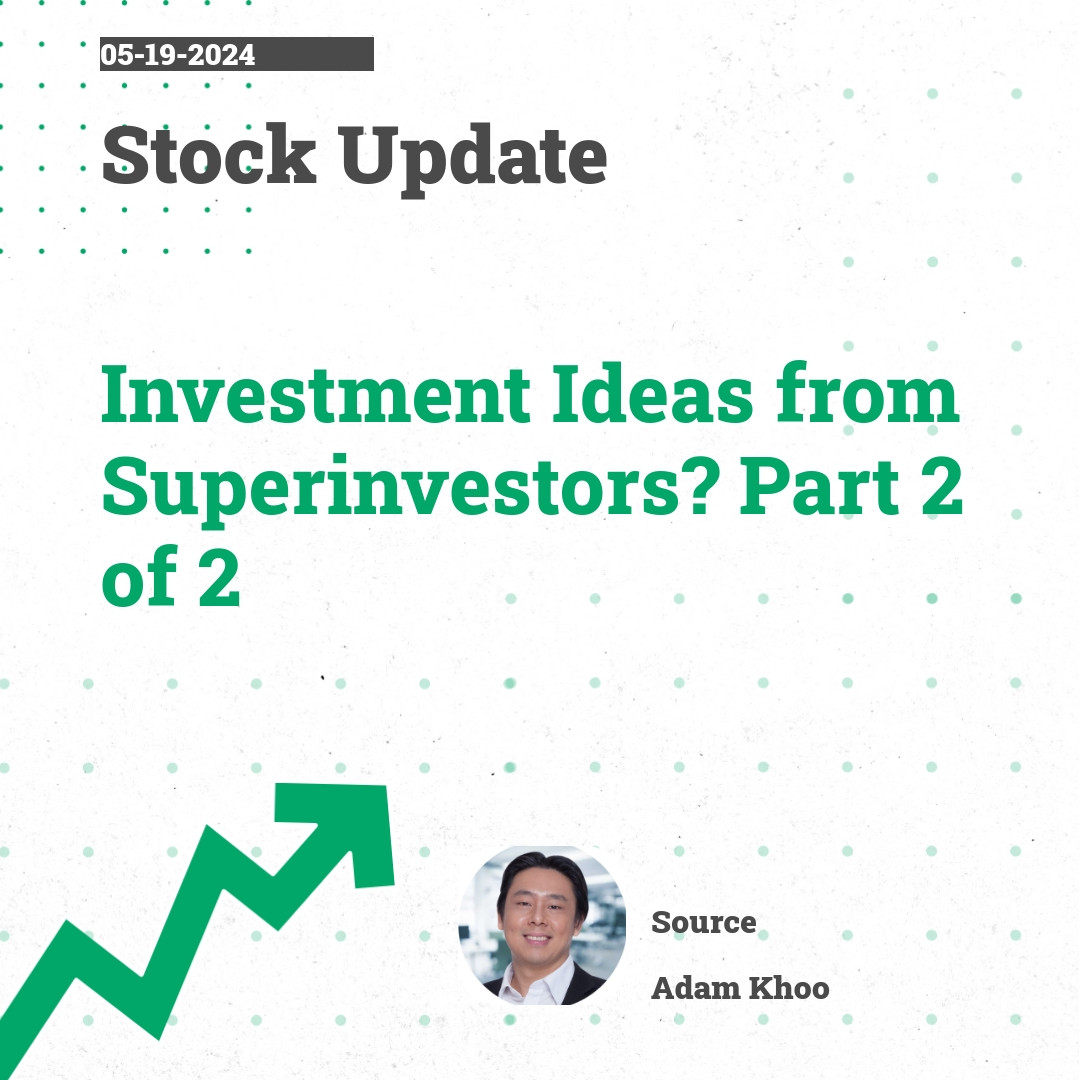 05-19-2024

Stock Update

Investment Ideas from Superinvestors? Part 2 of 2

Source

Adam Khoo